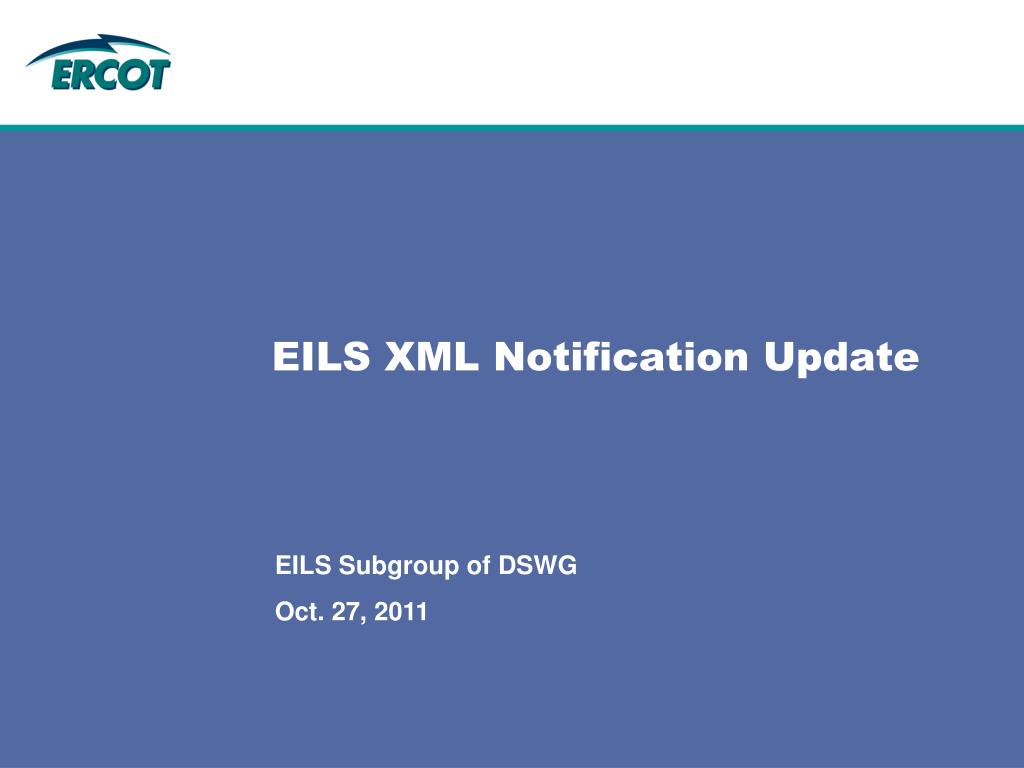 ERCOT

EILS XML Notification Update

EILS Subgroup of DSWG

Oct. 27, 2011